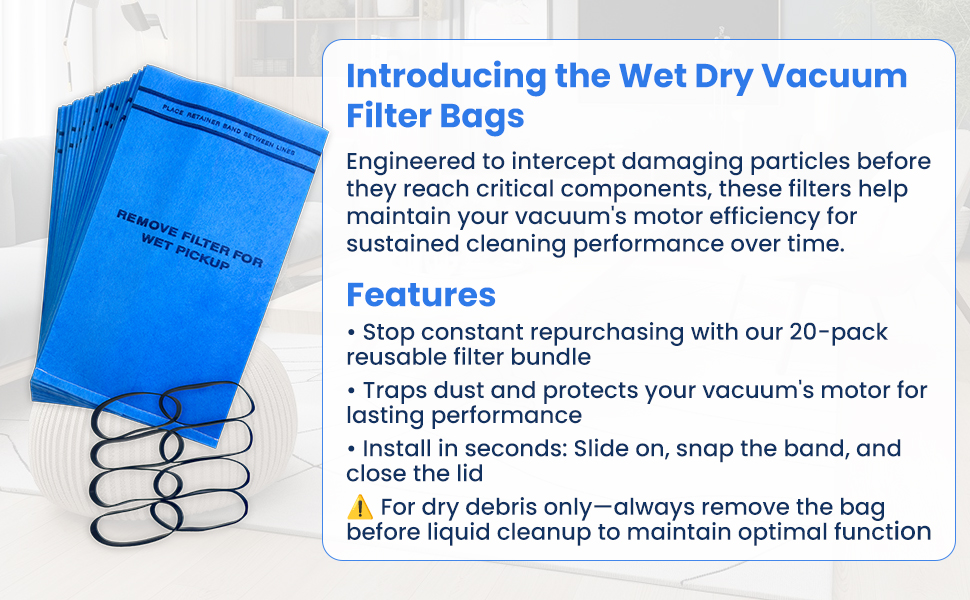 PLACE RETAINER BAND BETWEEN LINES

REMOVE FILTER FOR WET PICKUP

Introducing the Wet Dry Vacuum Filter Bags

Engineered to intercept damaging particles before they reach critical components, these filters help maintain your vacuum's motor efficiency for sustained cleaning performance over time.

Features

• Stop constant repurchasing with our 20-pack reusable filter bundle

• Traps dust and protects your vacuum's motor for lasting performance

• Install in seconds: Slide on, snap the band, and close the lid

⚠️ For dry debris only—always remove the bag before liquid cleanup to maintain optimal function